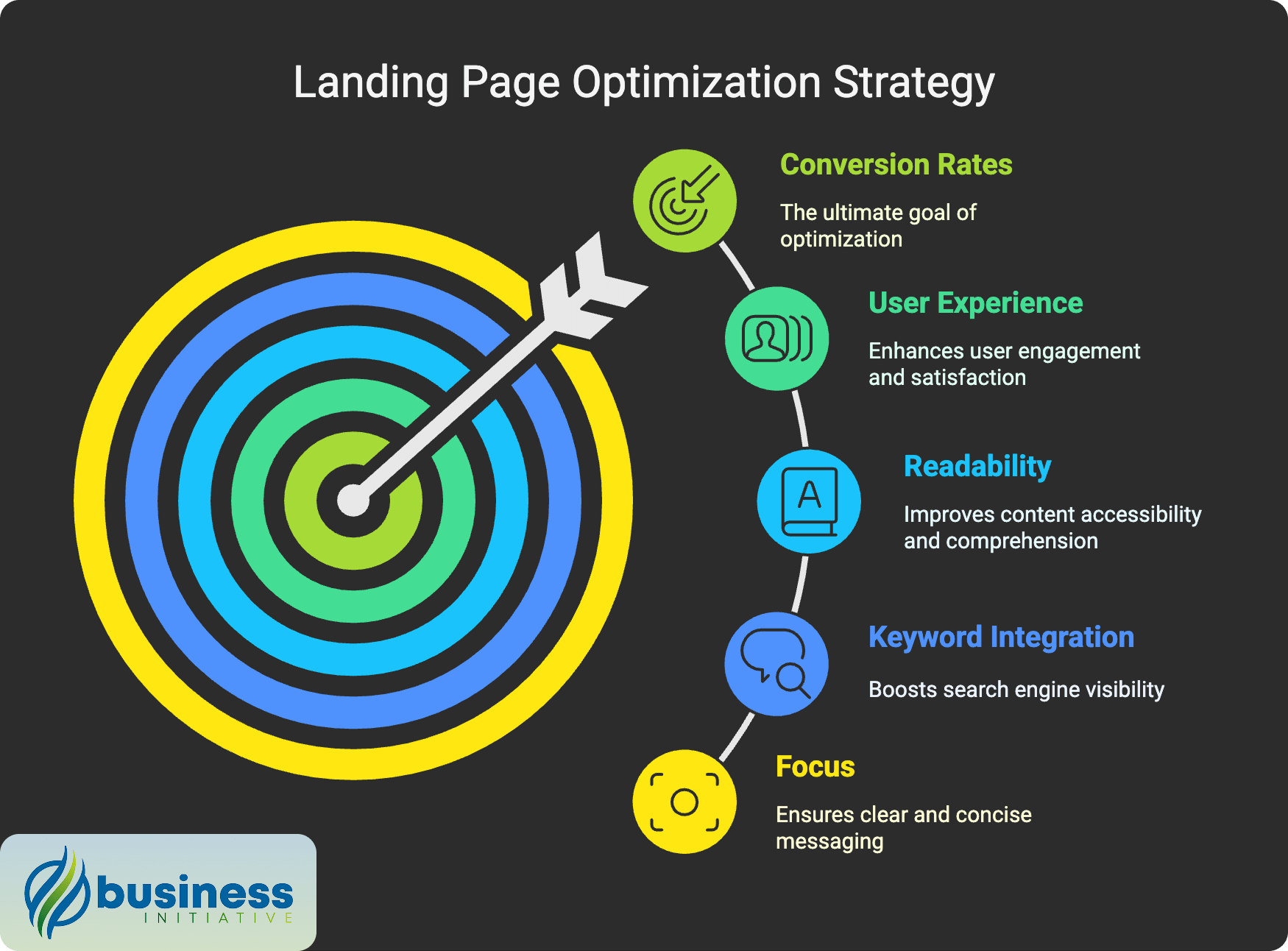 Landing Page Optimization Strategy

Conversion Rates

The ultimate goal of optimization

User Experience

Enhances user engagement and satisfaction

A

Readability

Improves content accessibility and comprehension

Keyword Integration

Boosts search engine visibility

Focus

Ensures clear and concise messaging

business
INITIATIVE